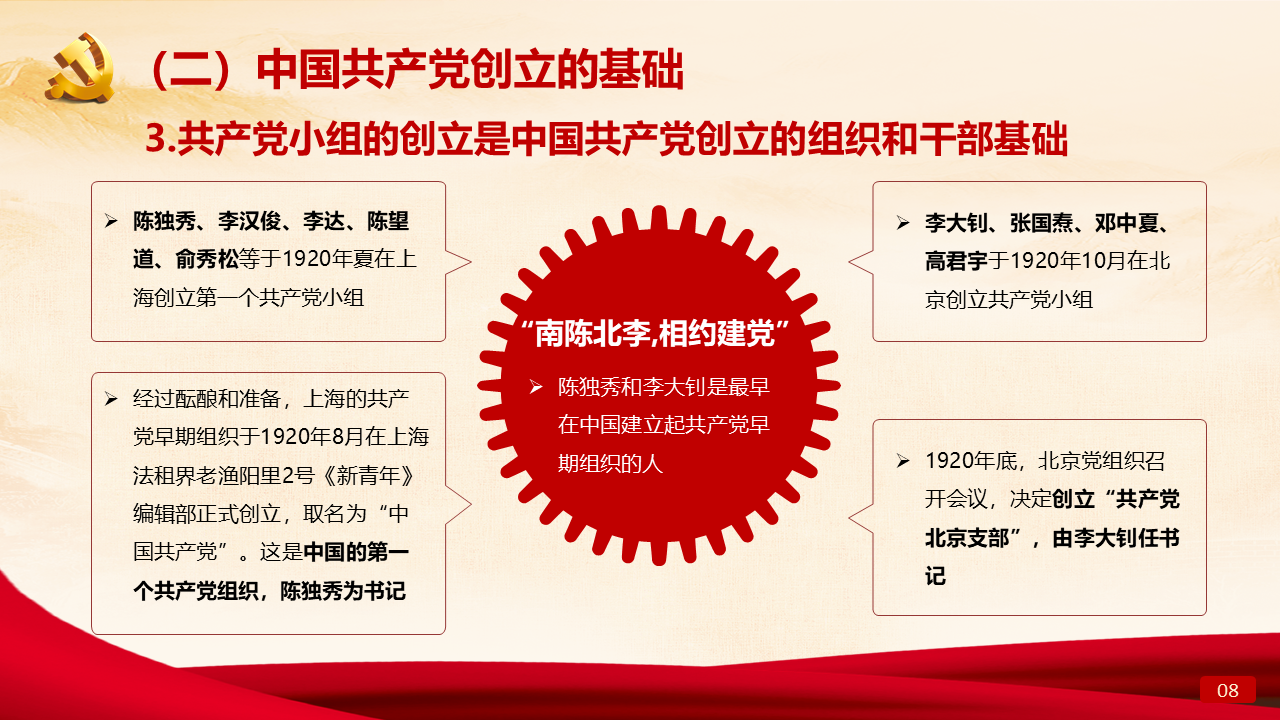 （二）中国共产党创立的基础

3.共产党小组的创立是中国共产党创立的组织和干部基础

➢ 陈独秀、李汉俊、李达、陈望道、俞秀松等于1920年夏在上海创立第一个共产党小组

➢ 经过酝酿和准备，上海的共产党早期组织于1920年8月在上海法租界老渔阳里2号《新青年》编辑部正式创立，取名为“中国共产党”。这是中国的第一个共产党组织，陈独秀为书记

“南陈北李,相约建党”

➢ 陈独秀和李大钊是最早在中国建立起共产党早期组织的人

➢ 李大钊、张国焘、邓中夏、高君宇于1920年10月在北京创立共产党小组

➢ 1920年底，北京党组织召开会议，决定创立“共产党北京支部”，由李大钊任书记

08